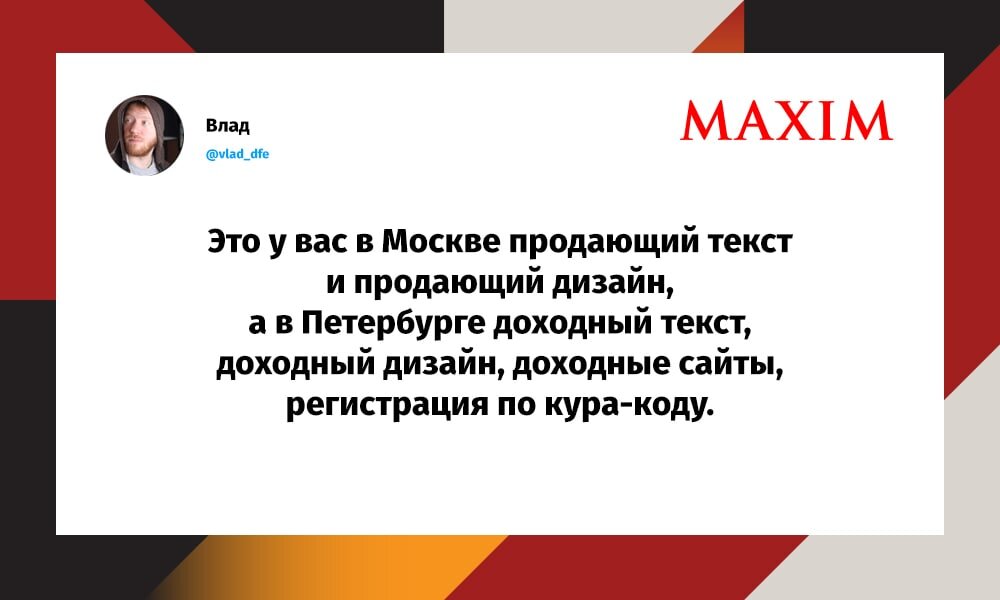 Влад
@vlad_dfe

MAXIM

Это у вас в Москве продающий текст и продающий дизайн, а в Петербурге доходный текст, доходный дизайн, доходные сайты, регистрация по кура-коду.